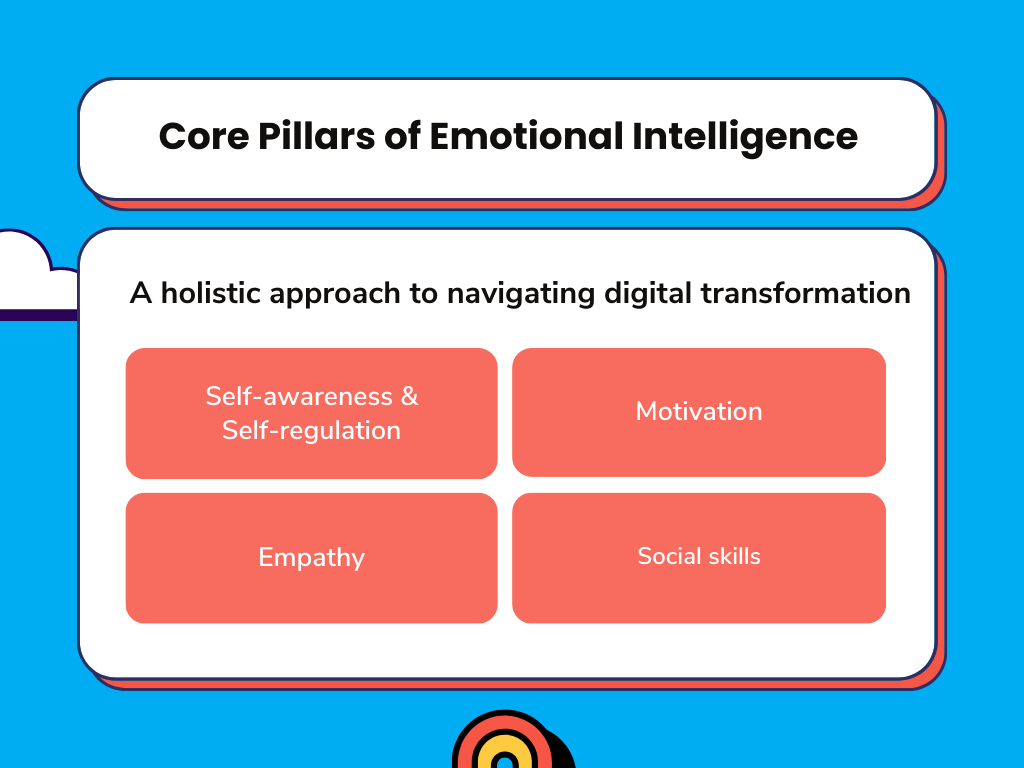 Core Pillars of Emotional Intelligence

A holistic approach to navigating digital transformation

Self-awareness & Self-regulation

Motivation

Empathy

Social skills